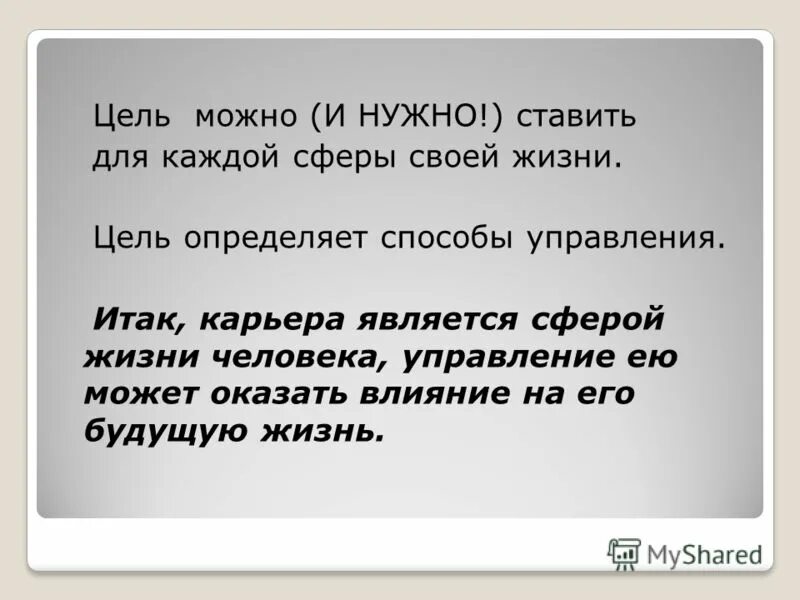 Цель можно (И НУЖНО!) ставить для каждой сферы своей жизни.

Цель определяет способы управления.

Итак, карьера является сферой жизни человека, управление ею может оказать влияние на его будущую жизнь.

MyShared